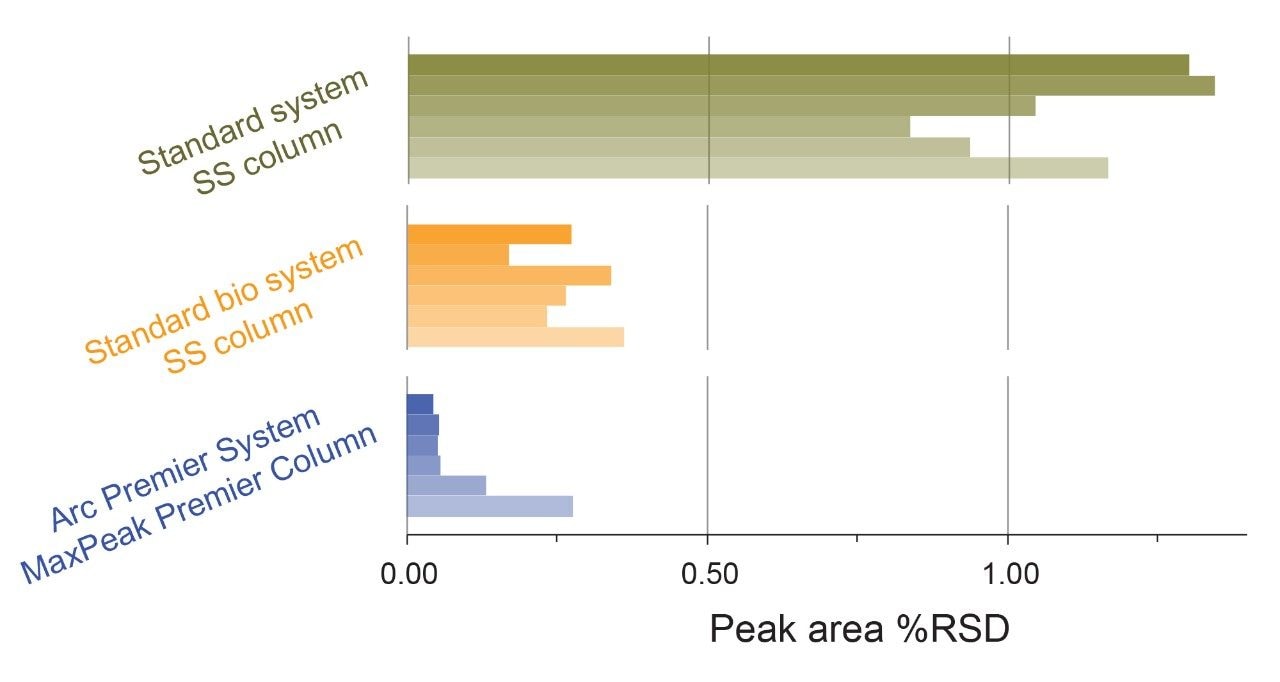 Standard system
SS column

Standard bio system
SS column

Arc Premier System
MaxPeak Premier Column

0.00
0.50
1.00

Peak area %RSD